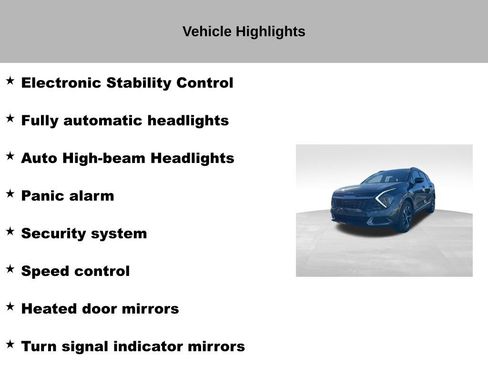 Vehicle Highlights

★ Electronic Stability Control

★ Fully automatic headlights

★ Auto High-beam Headlights

★ Panic alarm

★ Security system

★ Speed control

★ Heated door mirrors

★ Turn signal indicator mirrors